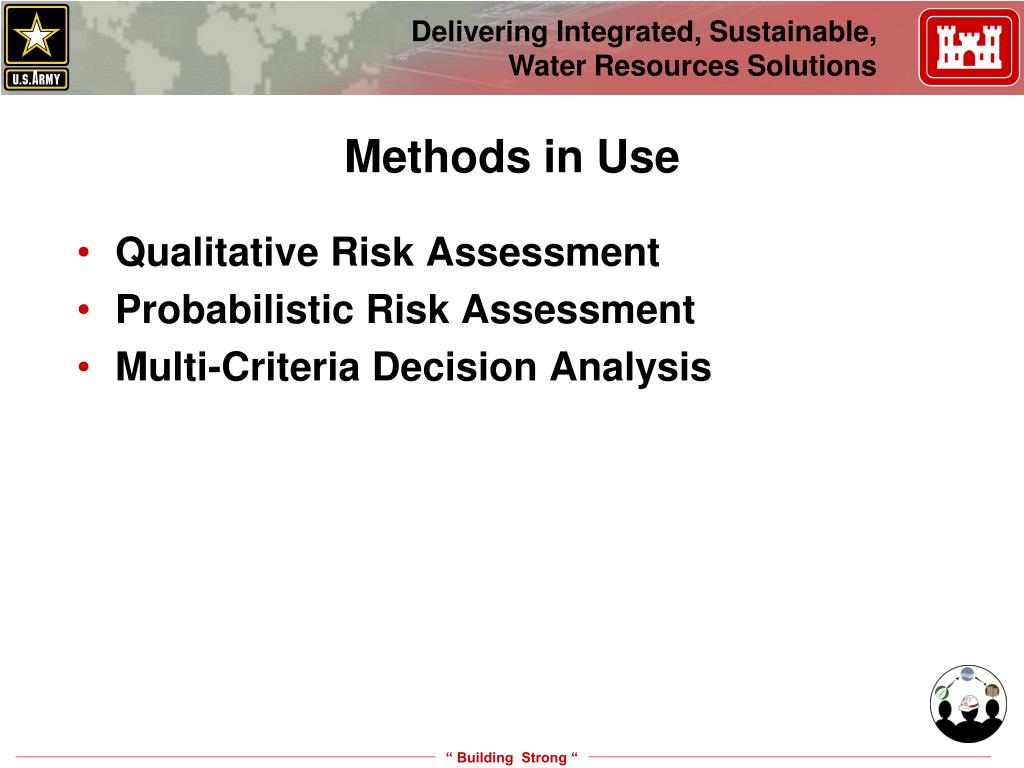 U.S.ARMY

Delivering Integrated, Sustainable, Water Resources Solutions

Methods in Use

• Qualitative Risk Assessment
• Probabilistic Risk Assessment
• Multi-Criteria Decision Analysis

“ Building Strong “